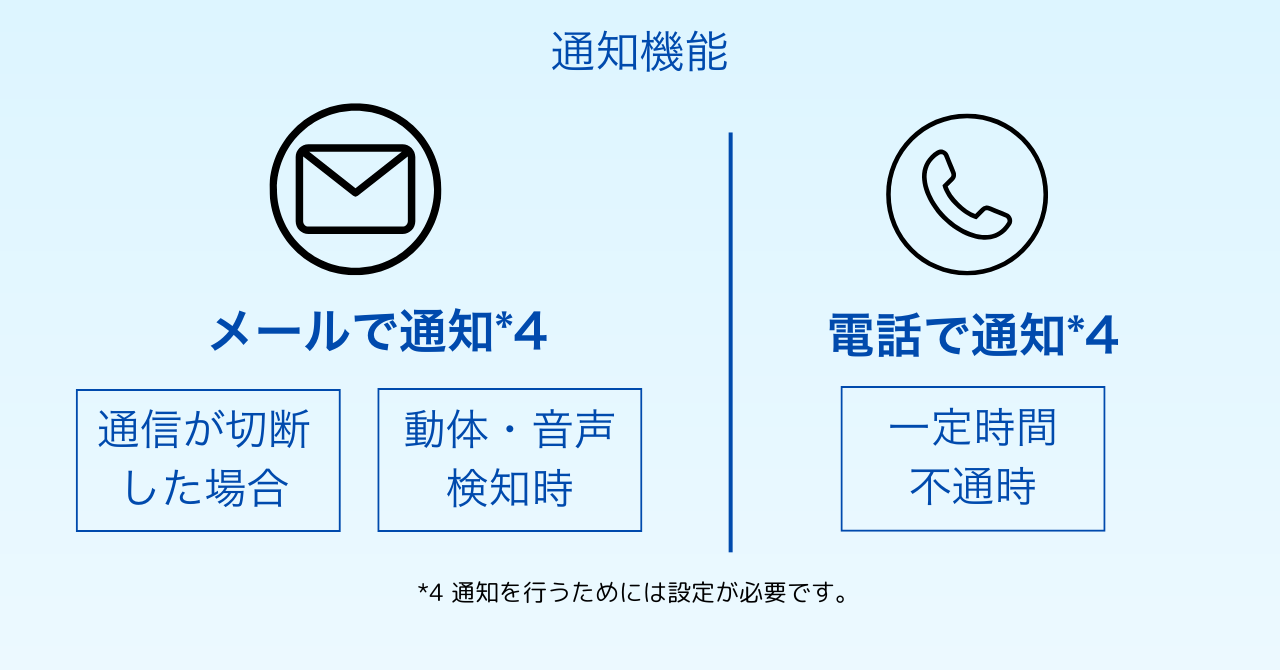 通知機能

メールで通知*4

通信が切断した場合

動体・音声検知時

電話で通知*4

一定時間不通時

*4 通知を行うためには設定が必要です。